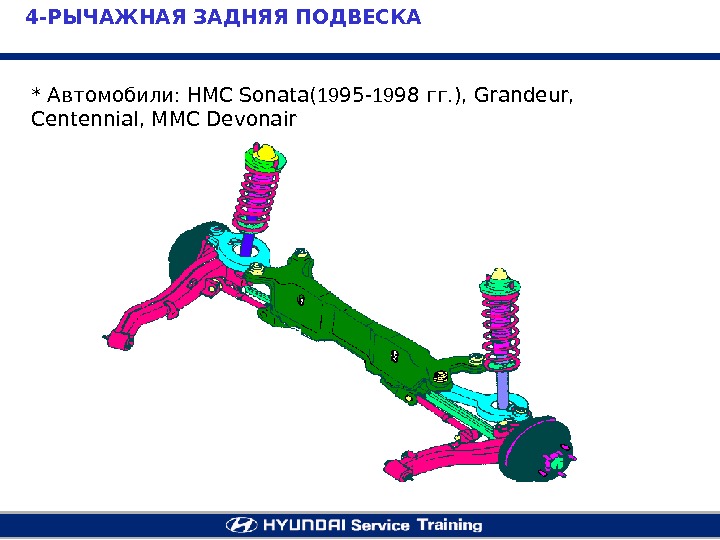 4-РЫЧАЖНАЯ ЗАДНЯЯ ПОДВЕСКА

* Автомобили: HMC Sonata(1995-1998 гг.), Grandeur, Centennial, MMC Devonair

HYUNDAI Service Training